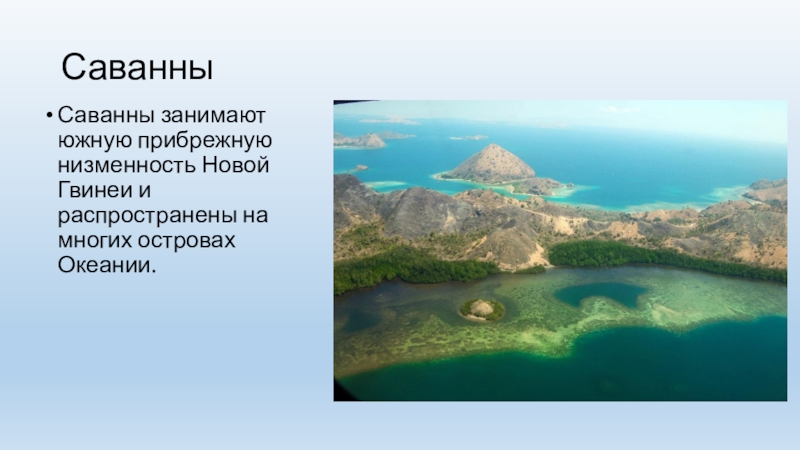 Саванны

• Саванны занимают южную прибрежную низменность Новой Гвинеи и распространены на многих островах Океании.